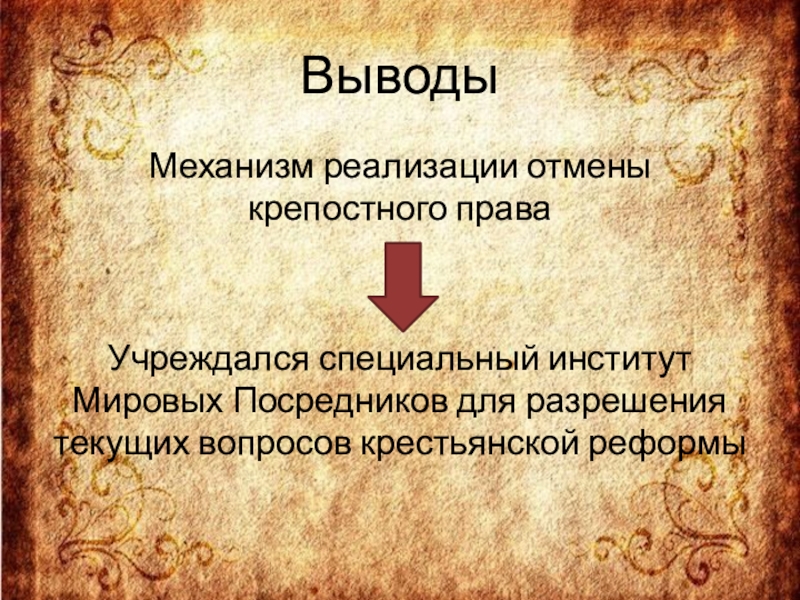 Выводы

Механизм реализации отмены крепостного права

Учреждался специальный институт Мировых Посредников для разрешения текущих вопросов крестьянской реформы